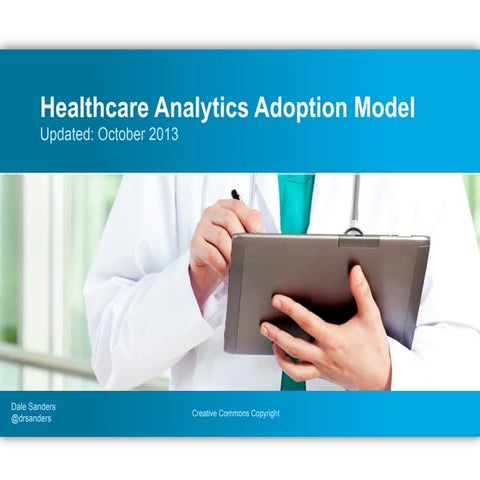 Healthcare Analytics Adoption Model
Updated: October 2013

Dale Sanders
@drsanders

Creative Commons Copyright